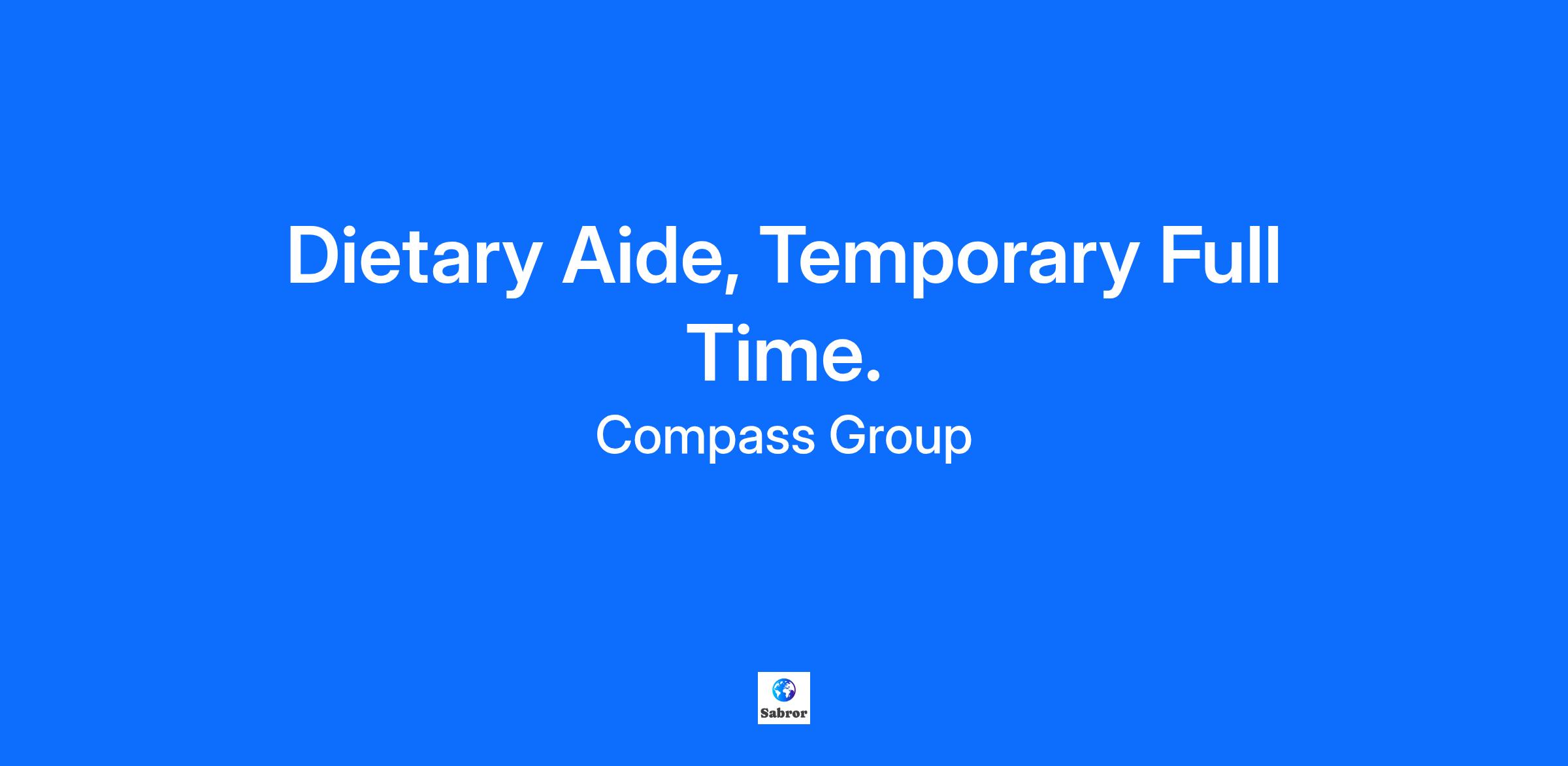 Dietary Aide, Temporary Full Time.

Compass Group

Sabror